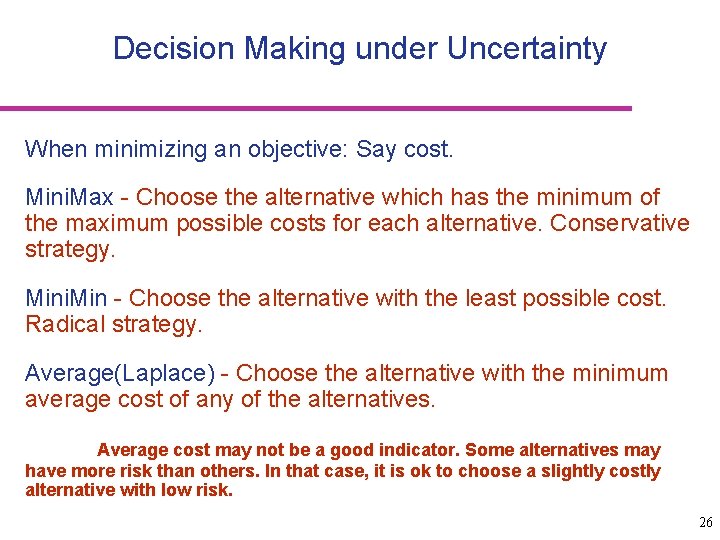 Decision Making under Uncertainty

When minimizing an objective: Say cost.

MiniMax - Choose the alternative which has the minimum of the maximum possible costs for each alternative. Conservative strategy.

MiniMin - Choose the alternative with the least possible cost. Radical strategy.

Average(Laplace) - Choose the alternative with the minimum average cost of any of the alternatives.

Average cost may not be a good indicator. Some alternatives may have more risk than others. In that case, it is ok to choose a slightly costly alternative with low risk.

26